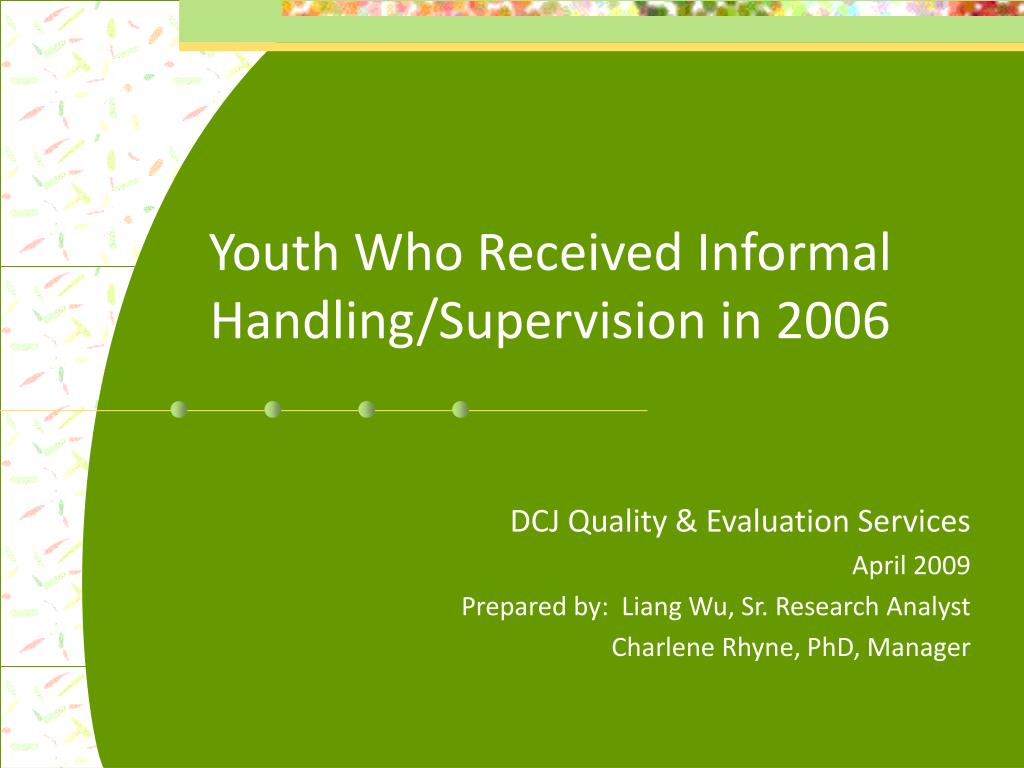 Youth Who Received Informal Handling/Supervision in 2006

DCJ Quality & Evaluation Services
April 2009
Prepared by: Liang Wu, Sr. Research Analyst
Charlene Rhyne, PhD, Manager